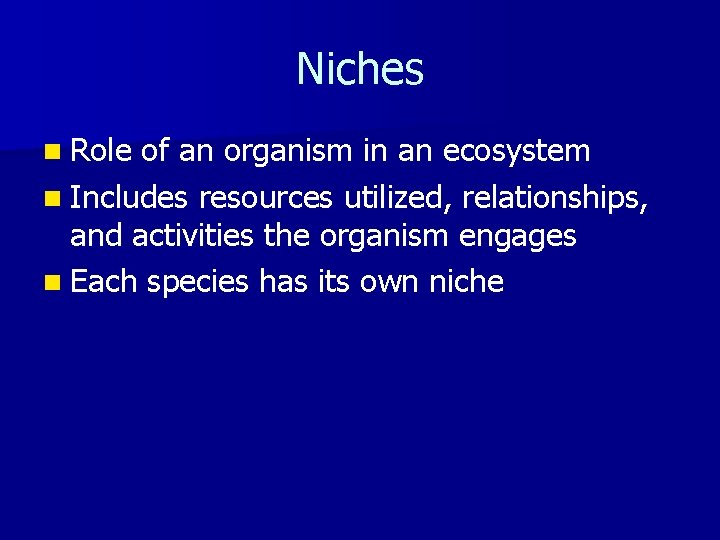 Niches

- Role of an organism in an ecosystem
- Includes resources utilized, relationships, and activities the organism engages
- Each species has its own niche